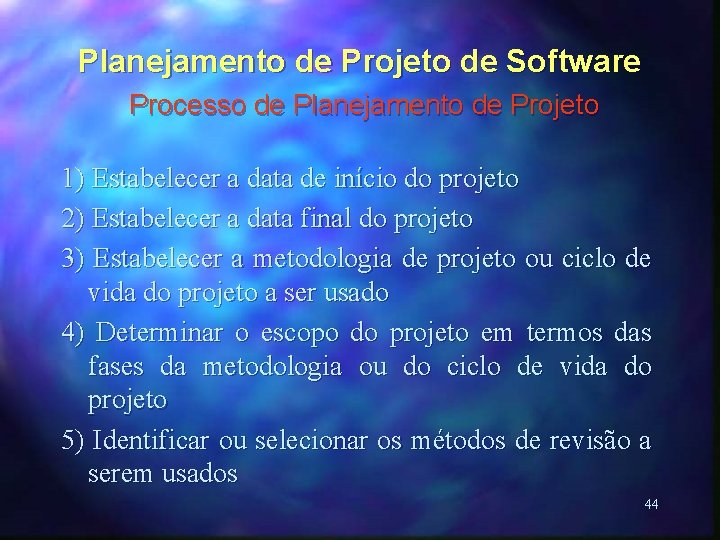 Planejamento de Projeto de Software
Processo de Planejamento de Projeto

1) Estabelecer a data de início do projeto

2) Estabelecer a data final do projeto

3) Estabelecer a metodologia de projeto ou ciclo de vida do projeto a ser usado

4) Determinar o escopo do projeto em termos das fases da metodologia ou do ciclo de vida do projeto

5) Identificar ou selecionar os métodos de revisão a serem usados

44